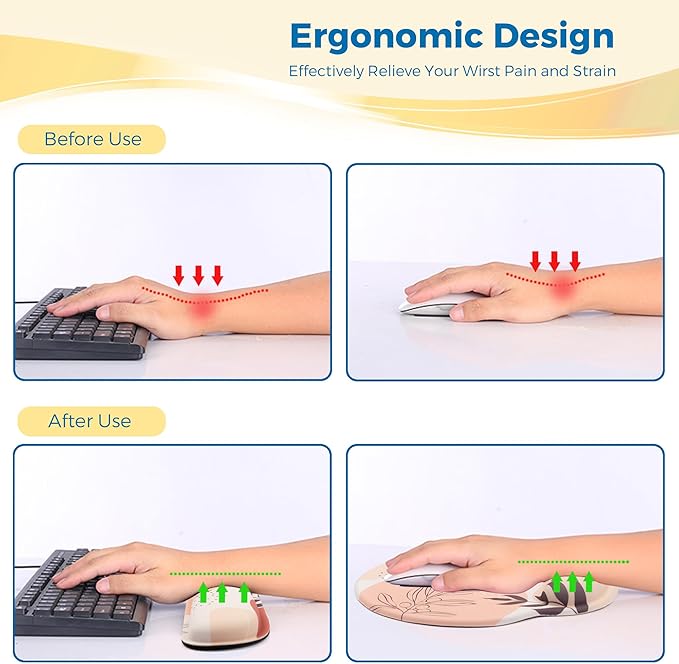 Ergonomic Design

Effectively Relieve Your Wirst Pain and Strain

Before Use

After Use